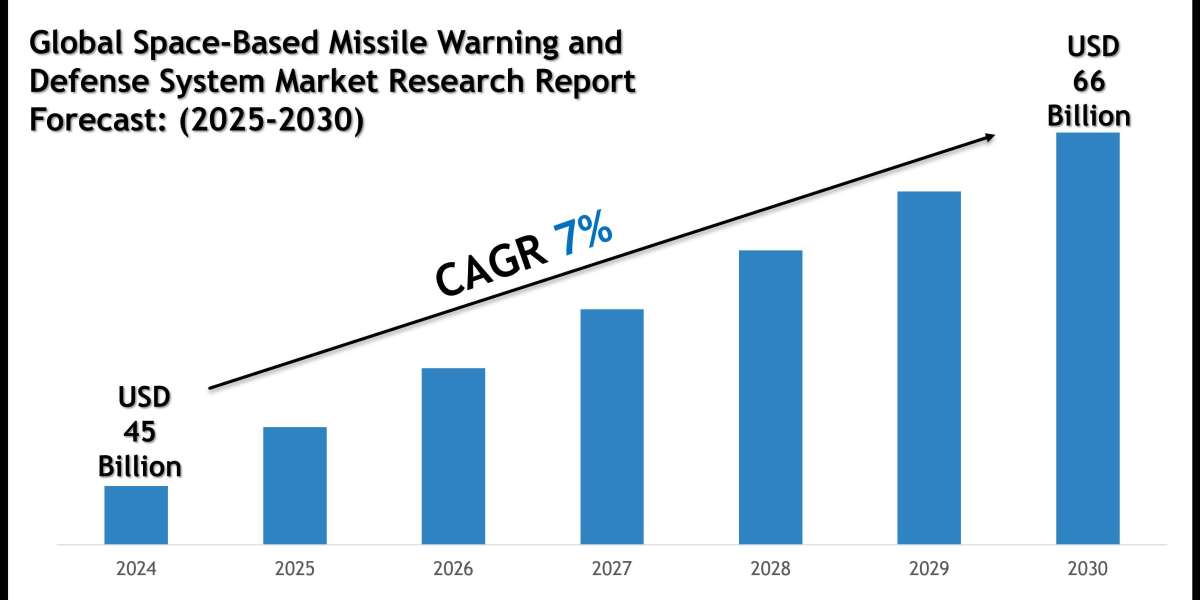 Global Space-Based Missile Warning and Defense System Market Research Report Forecast: (2025-2030)

USD 66 Billion

CAGR 7%

USD 45 Billion

2024
2025
2026
2027
2028
2029
2030